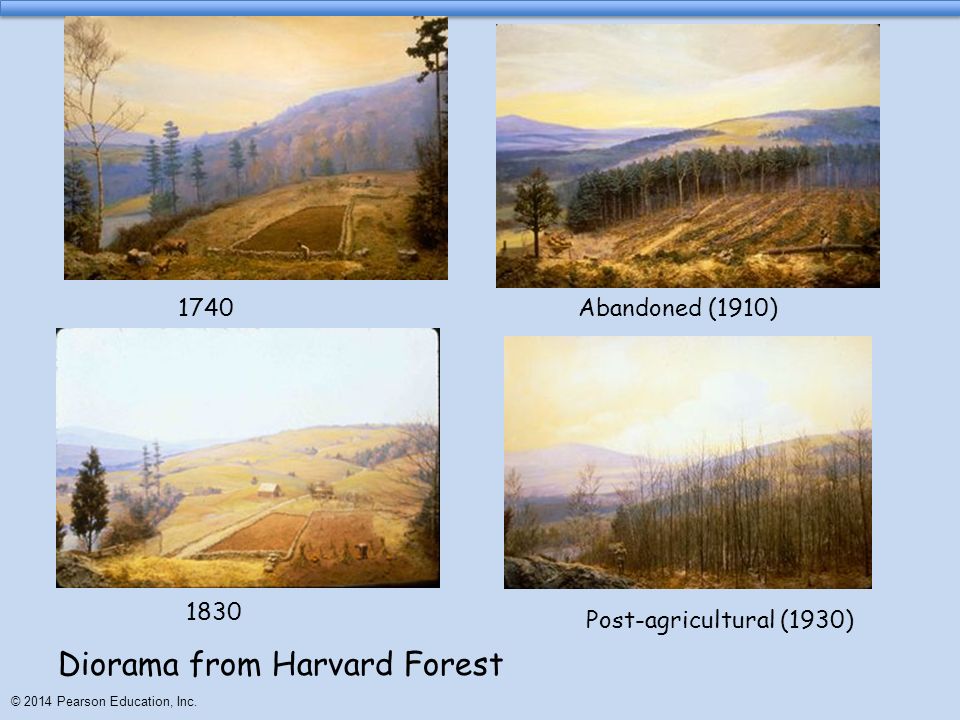 1740

Abandoned (1910)

1830

Post-agricultural (1930)

Diorama from Harvard Forest

© 2014 Pearson Education, Inc.